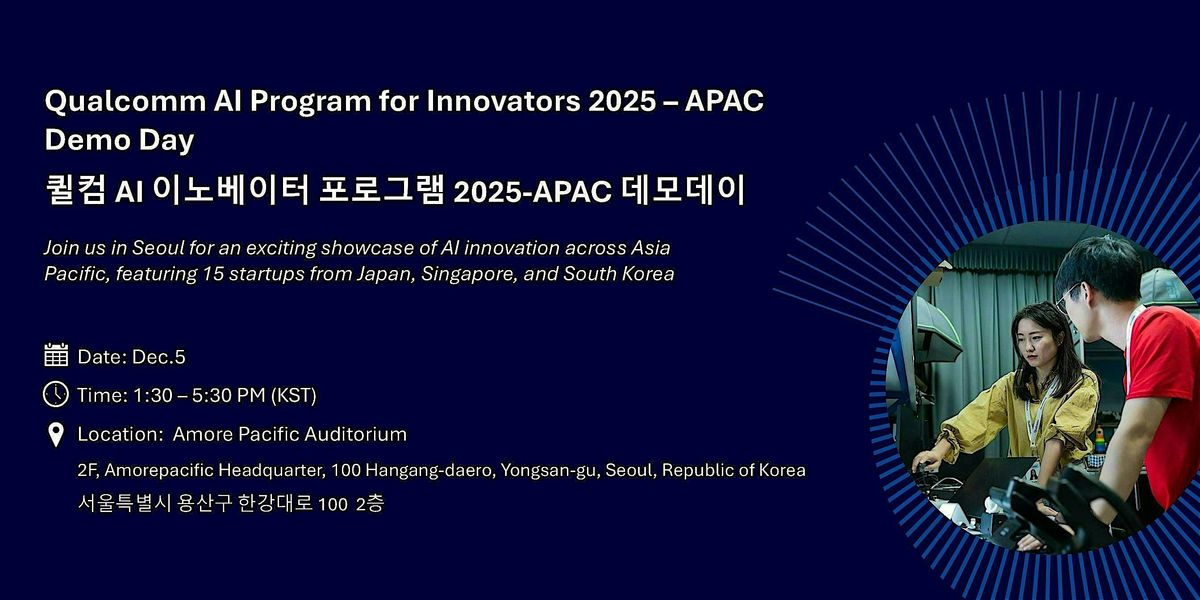 Qualcomm AI Program for Innovators 2025 – APAC Demo Day
퀄컴 AI 이노베이터 포로그램 2025-APAC 데모데이

Join us in Seoul for an exciting showcase of AI innovation across Asia Pacific, featuring 15 startups from Japan, Singapore, and South Korea

Date: Dec.5

Time: 1:30 – 5:30 PM (KST)

Location: Amore Pacific Auditorium

2F, Amorepacific Headquarter, 100 Hangang-daero, Yongsan-gu, Seoul, Republic of Korea
서울특별시 용산구 한강대로 100 2층